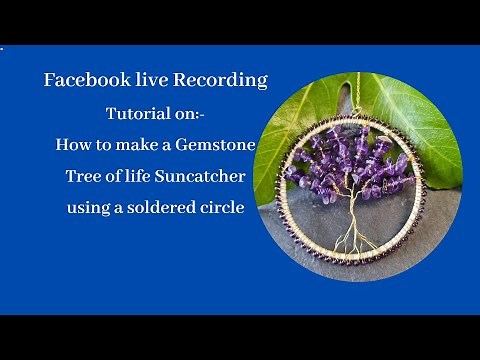 Facebook live Recording

Tutorial on:-

How to make a Gemstone

Tree of life Suncatcher

using a soldered circle